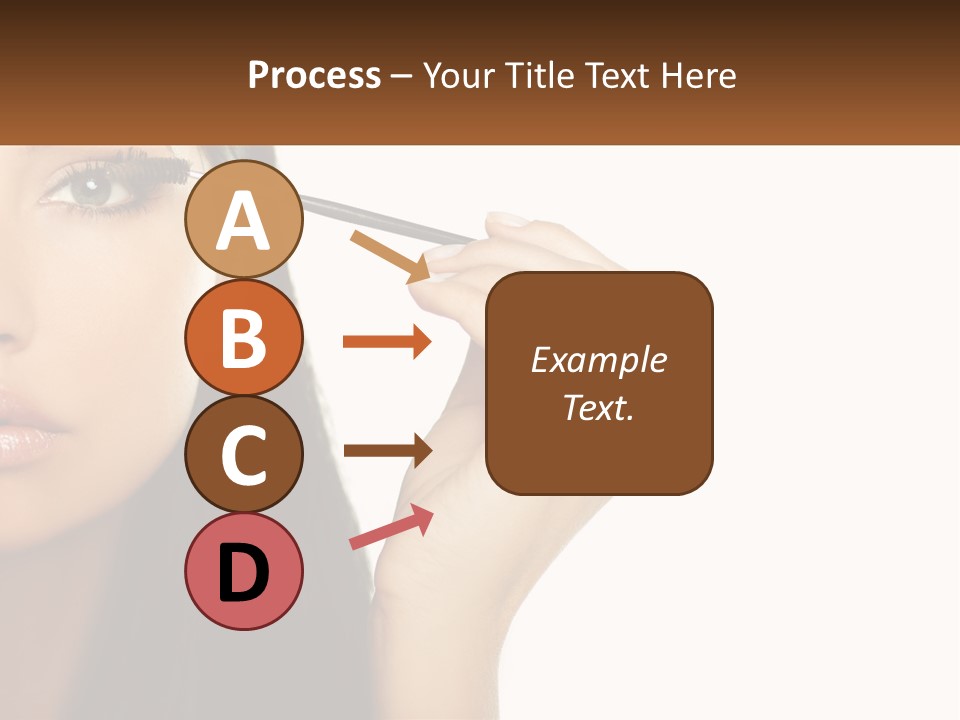 Process – Your Title Text Here

A

B

C

D

Example Text.